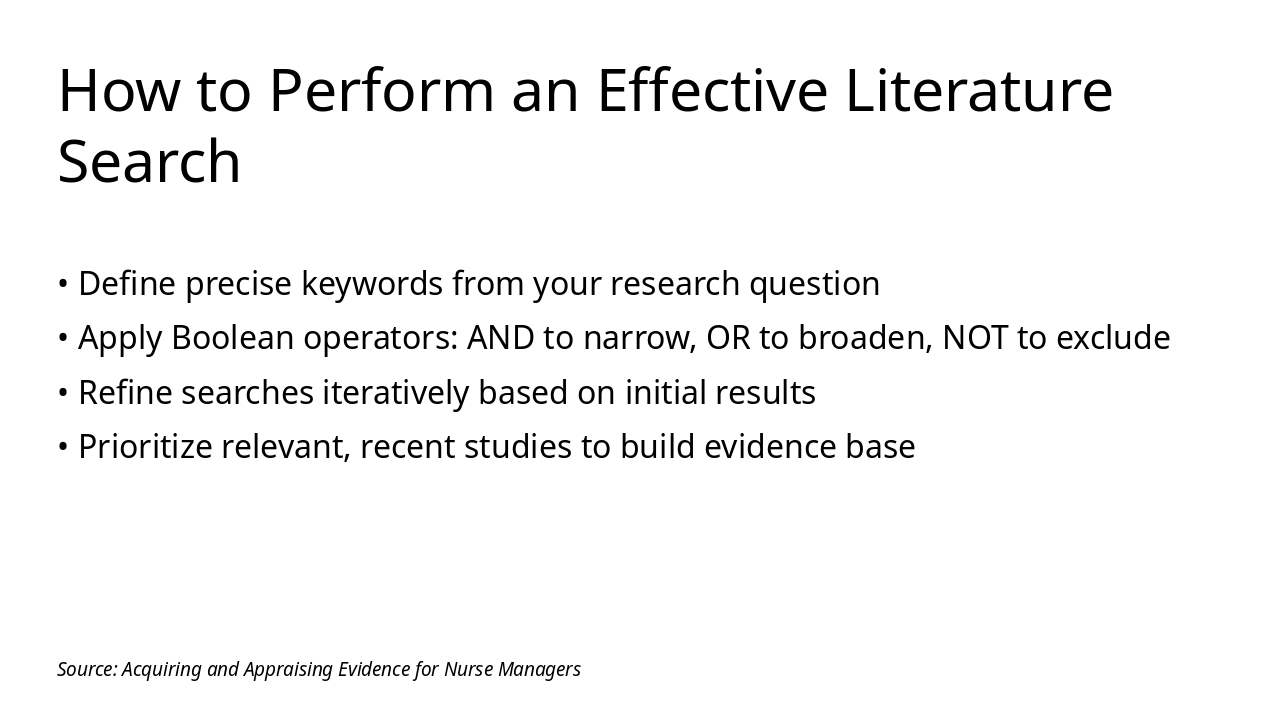 How to Perform an Effective Literature Search

• Define precise keywords from your research question
• Apply Boolean operators: AND to narrow, OR to broaden, NOT to exclude
• Refine searches iteratively based on initial results
• Prioritize relevant, recent studies to build evidence base

Source: Acquiring and Appraising Evidence for Nurse Managers